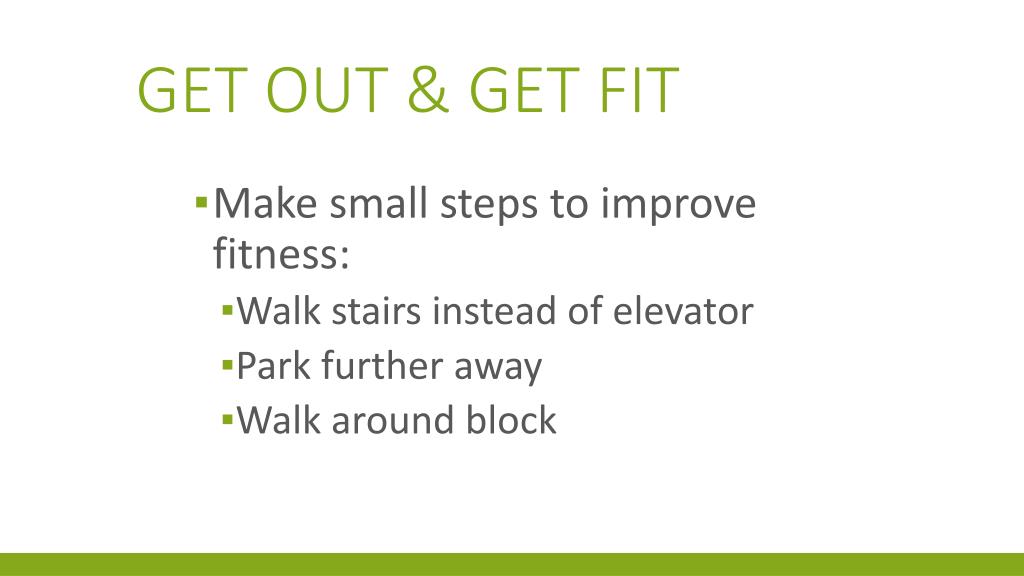 GET OUT & GET FIT

• Make small steps to improve fitness:

• Walk stairs instead of elevator
• Park further away
• Walk around block